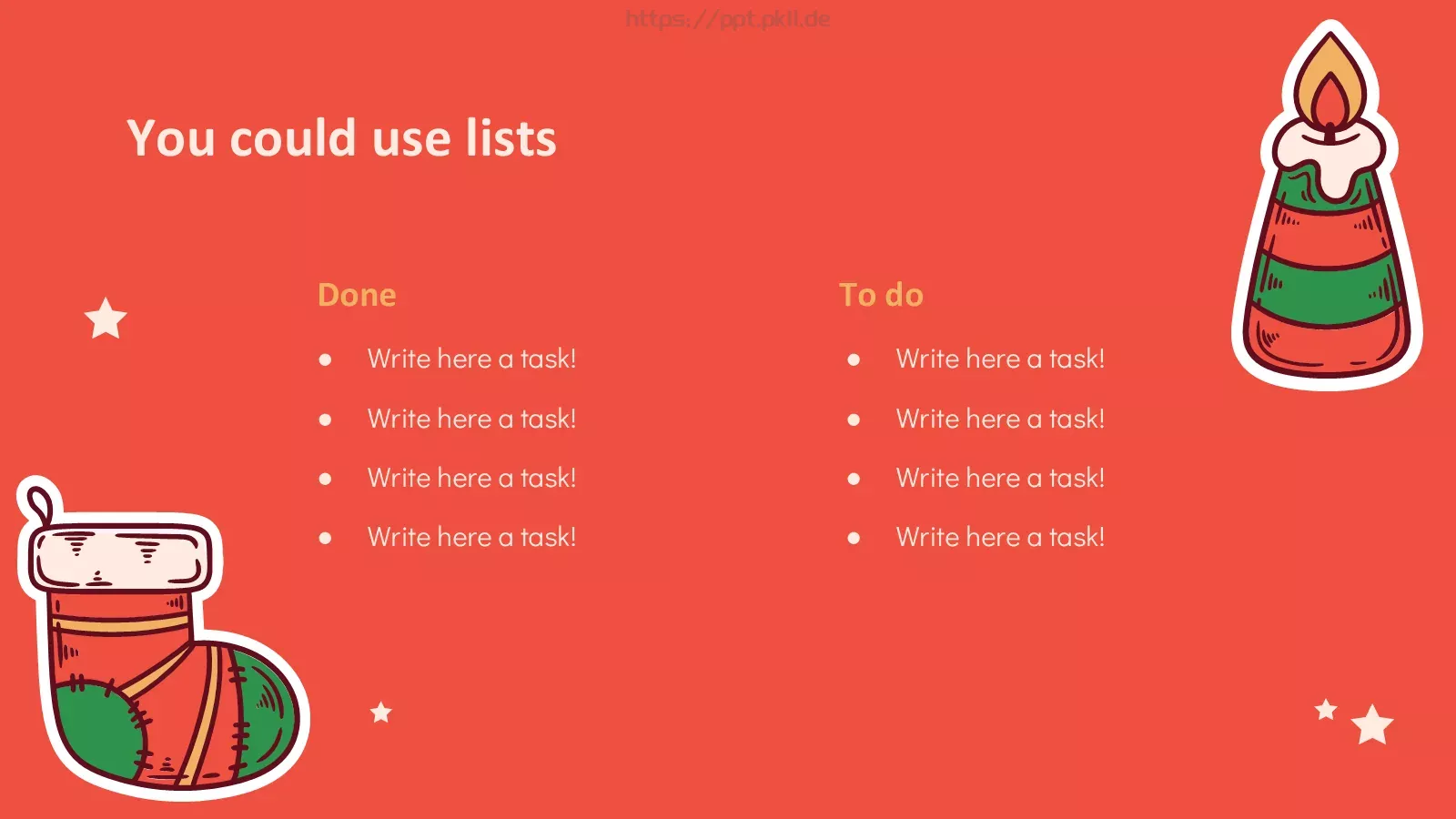 https://ppt.pkll.de

You could use lists

Done

- Write here a task!
- Write here a task!
- Write here a task!
- Write here a task!

To do

- Write here a task!
- Write here a task!
- Write here a task!
- Write here a task!